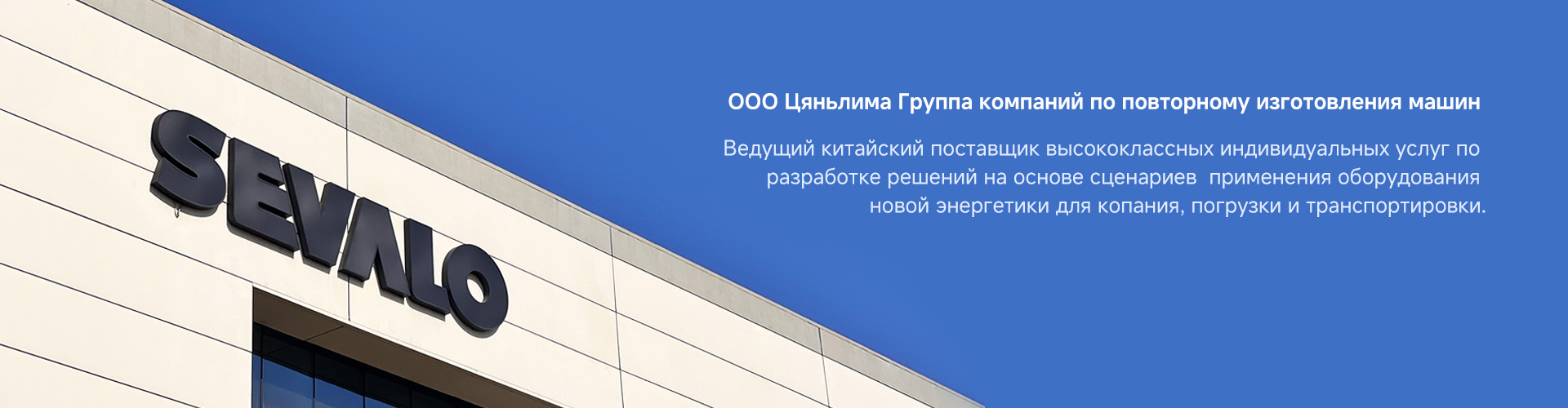 SEVALO

ООО Цяньлима Группа компаний по повторному изготовления машин

Ведущий китайский поставщик высококлассных индивидуальных услуг по разработке решений на основе сценариев применения оборудования новой энергетики для копания, погрузки и транспортировки.